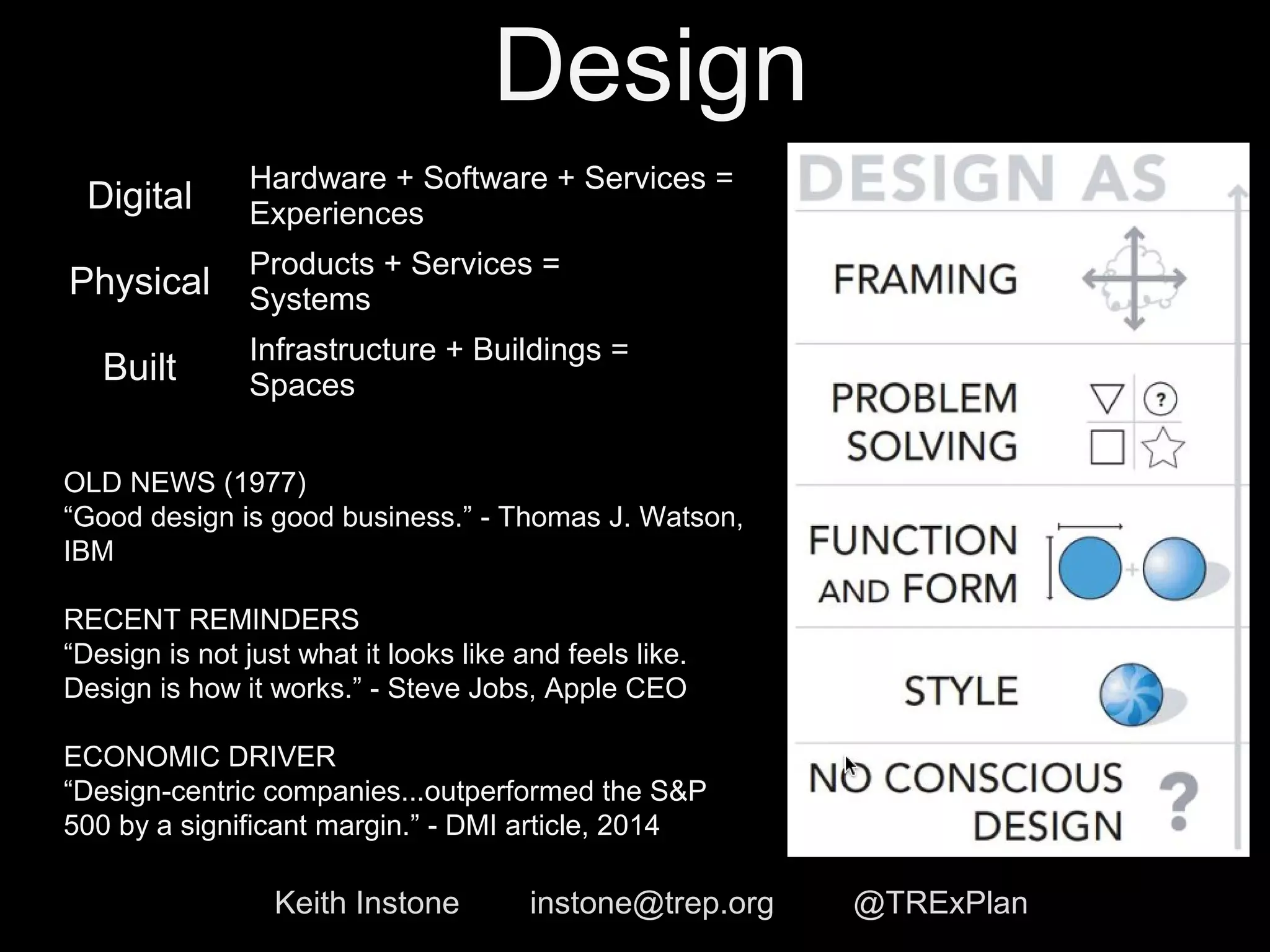 Design

| Digital | Hardware + Software + Services = Experiences |
|---|---|
| Physical | Products + Services = Systems |
| Built | Infrastructure + Buildings = Spaces |

OLD NEWS (1977)
“Good design is good business.” - Thomas J. Watson, IBM

RECENT REMINDERS
“Design is not just what it looks like and feels like. Design is how it works.” - Steve Jobs, Apple CEO

ECONOMIC DRIVER
“Design-centric companies...outperformed the S&P 500 by a significant margin.” - DMI article, 2014

DESIGN AS
FRAMING
PROBLEM SOLVING
?
FUNCTION AND FORM
+
STYLE
NO CONSCIOUS DESIGN
?

Keith Instone instone@trep.org @TRExPlan